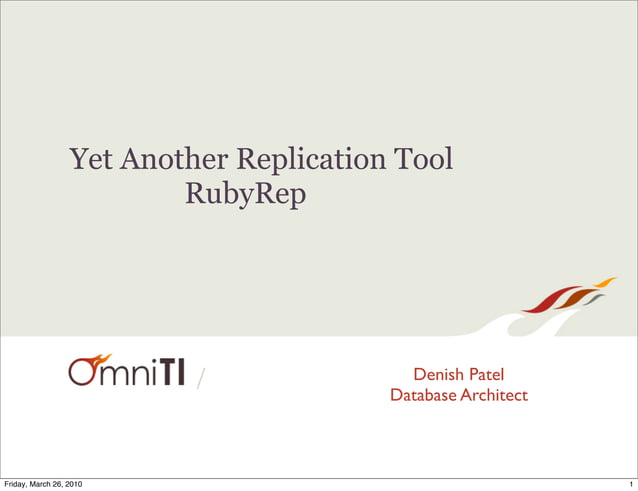 Yet Another Replication Tool
RubyRep

OmniTI /

Denish Patel
Database Architect

Friday, March 26, 2010

1